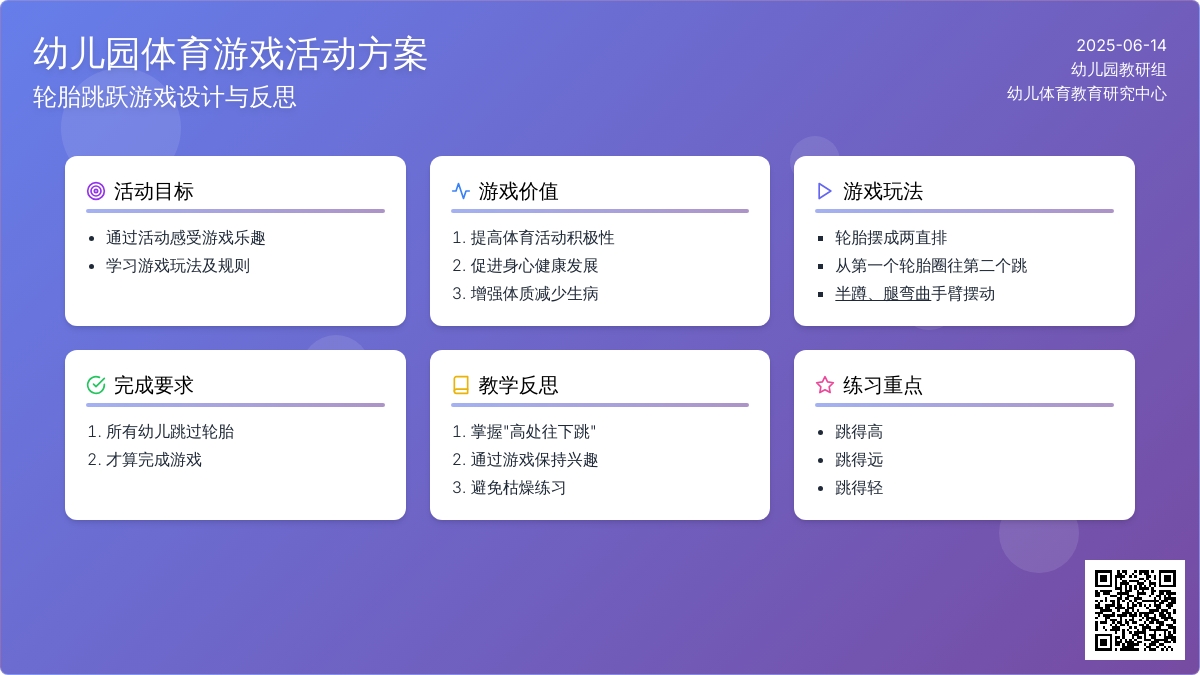 幼儿园体育游戏活动方案
轮胎跳跃游戏设计与反思

2025-06-14
幼儿园教研组
幼儿体育教育研究中心

活动目标
- 通过活动感受游戏乐趣
- 学习游戏玩法及规则

游戏价值
1. 提高体育活动积极性
2. 促进身心健康发展
3. 增强体质减少生病

游戏玩法
- 轮胎摆成两直排
- 从第一个轮胎圈往第二个跳
- 半蹲、腿弯曲手臂摆动

完成要求
1. 所有幼儿跳过轮胎
2. 才算完成游戏

教学反思
1. 掌握"高处往下跳"
2. 通过游戏保持兴趣
3. 避免枯燥练习

练习重点
- 跳得高
- 跳得远
- 跳得轻